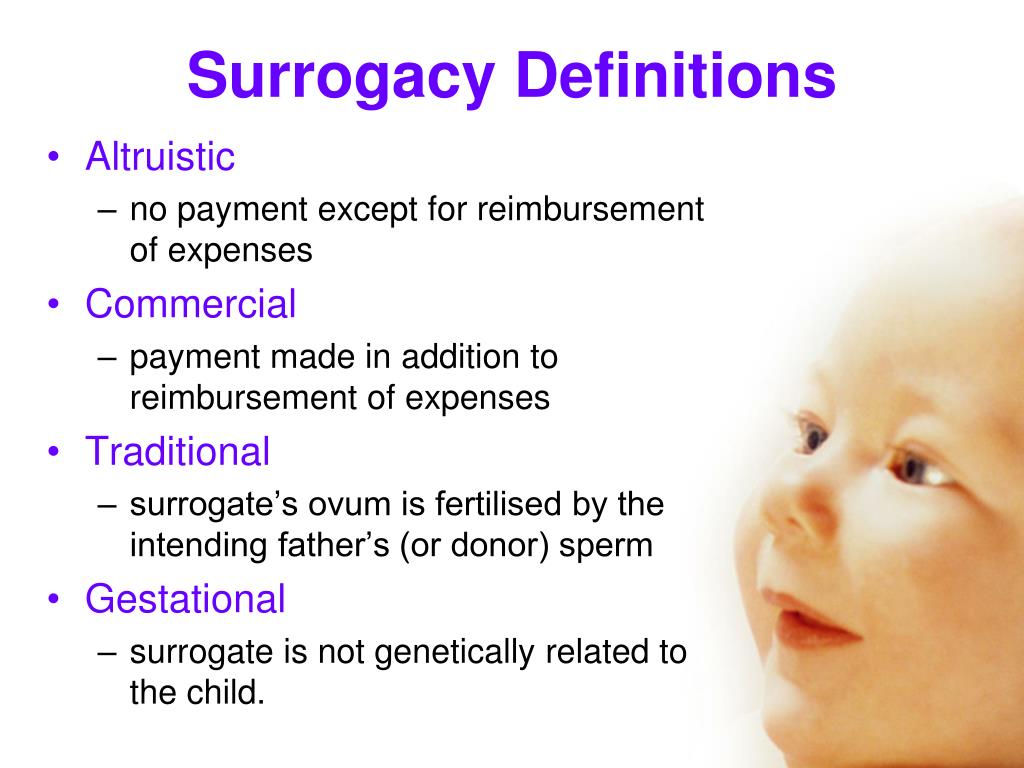 Surrogacy Definitions

• Altruistic
– no payment except for reimbursement of expenses
• Commercial
– payment made in addition to reimbursement of expenses
• Traditional
– surrogate’s ovum is fertilised by the intending father’s (or donor) sperm
• Gestational
– surrogate is not genetically related to the child.